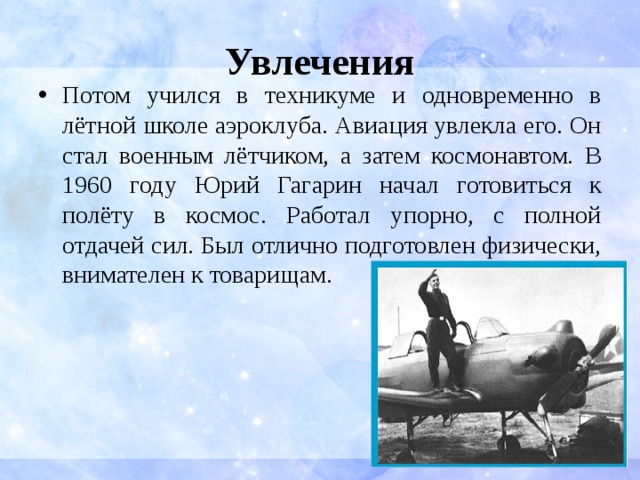 Увлечения

• Потом учился в техникуме и одновременно в лётной школе аэроклуба. Авиация увлекла его. Он стал военным лётчиком, а затем космонавтом. В 1960 году Юрий Гагарин начал готовиться к полёту в космос. Работал упорно, с полной отдачей сил. Был отлично подготовлен физически, внимателен к товарищам.